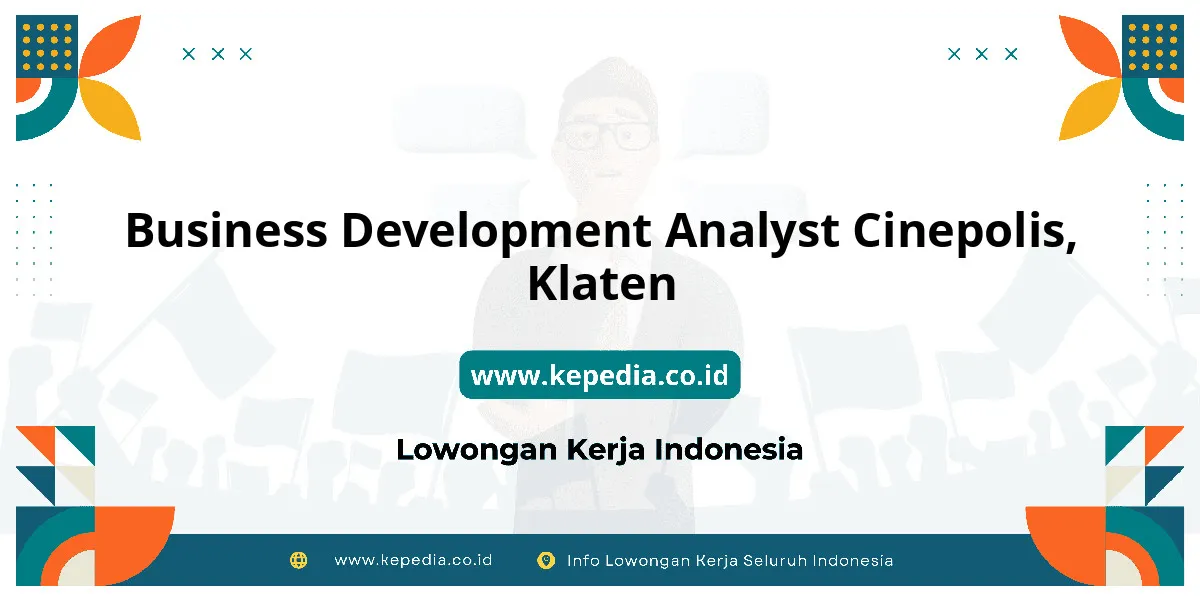 Business Development Analyst Cinepolis, Klaten

www.kepedia.co.id

Lowongan Kerja Indonesia

www.kepedia.co.id

Info Lowongan Kerja Seluruh Indonesia